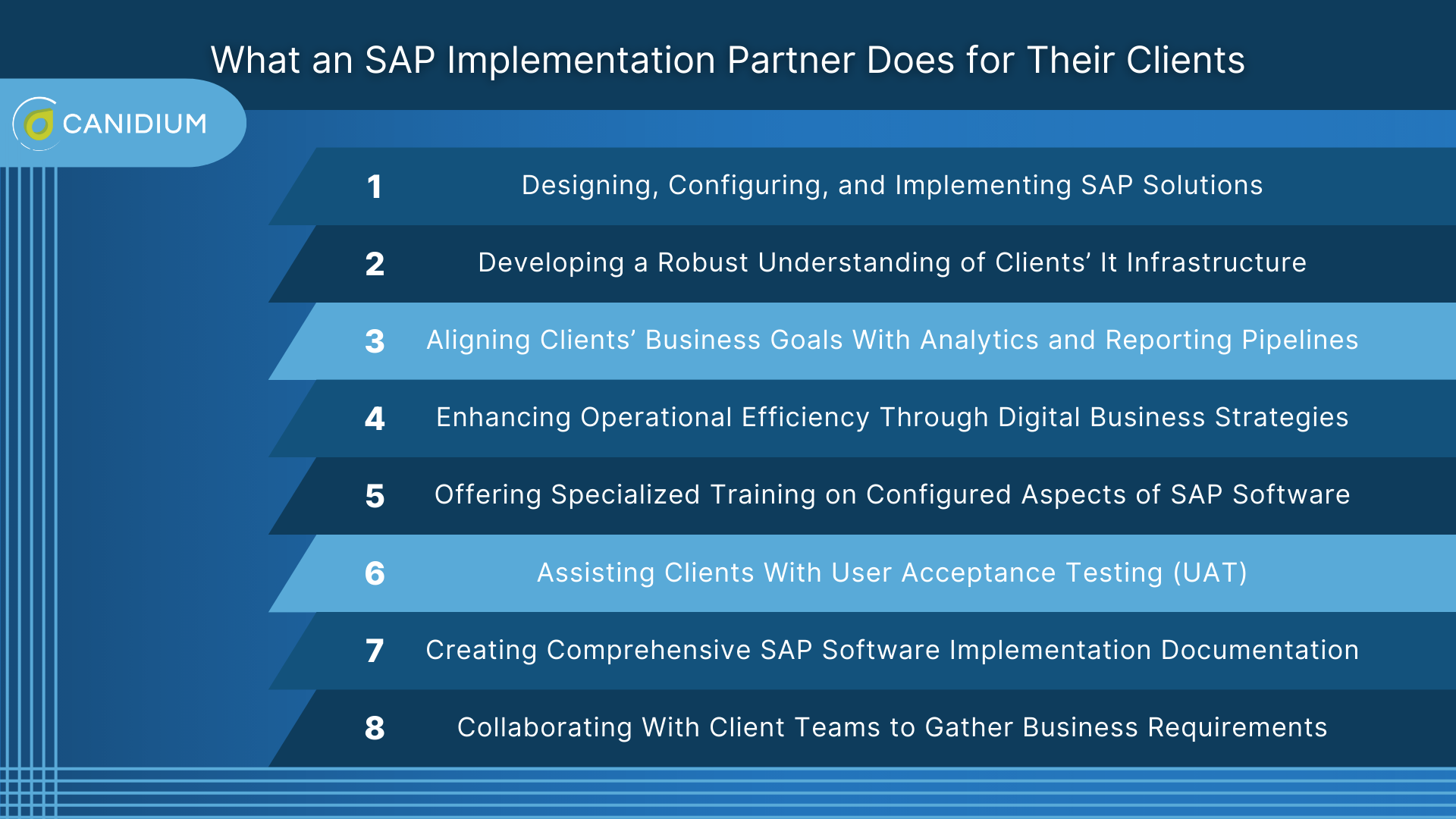 What an SAP Implementation Partner Does for Their Clients

CANIDIUM

1 Designing, Configuring, and Implementing SAP Solutions

2 Developing a Robust Understanding of Clients' It Infrastructure

3 Aligning Clients' Business Goals With Analytics and Reporting Pipelines

4 Enhancing Operational Efficiency Through Digital Business Strategies

5 Offering Specialized Training on Configured Aspects of SAP Software

6 Assisting Clients With User Acceptance Testing (UAT)

7 Creating Comprehensive SAP Software Implementation Documentation

8 Collaborating With Client Teams to Gather Business Requirements